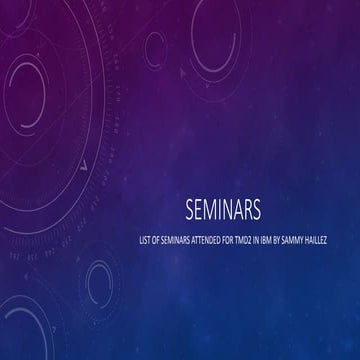 SEMINARS

LIST OF SEMINARS ATTENDED FOR TMD2 IN IBM BY SAMMY HAILLEZ